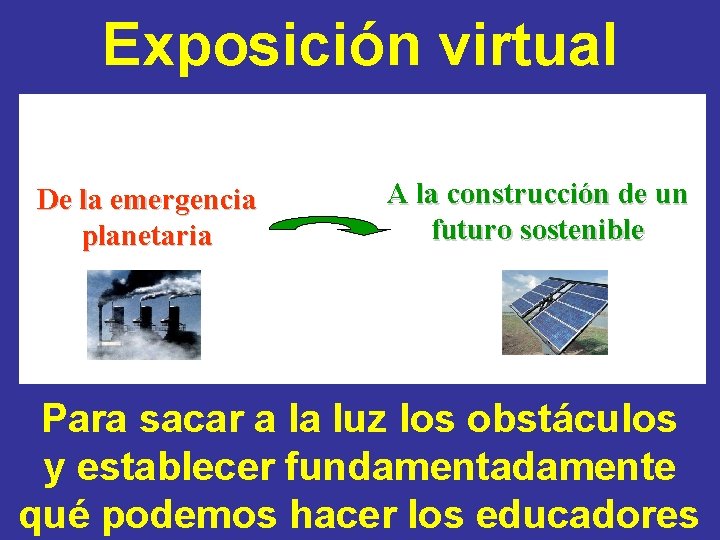 Exposición virtual

De la emergencia planetaria

A la construcción de un futuro sostenible

Para sacar a la luz los obstáculos y establecer fundamentadamente qué podemos hacer los educadores